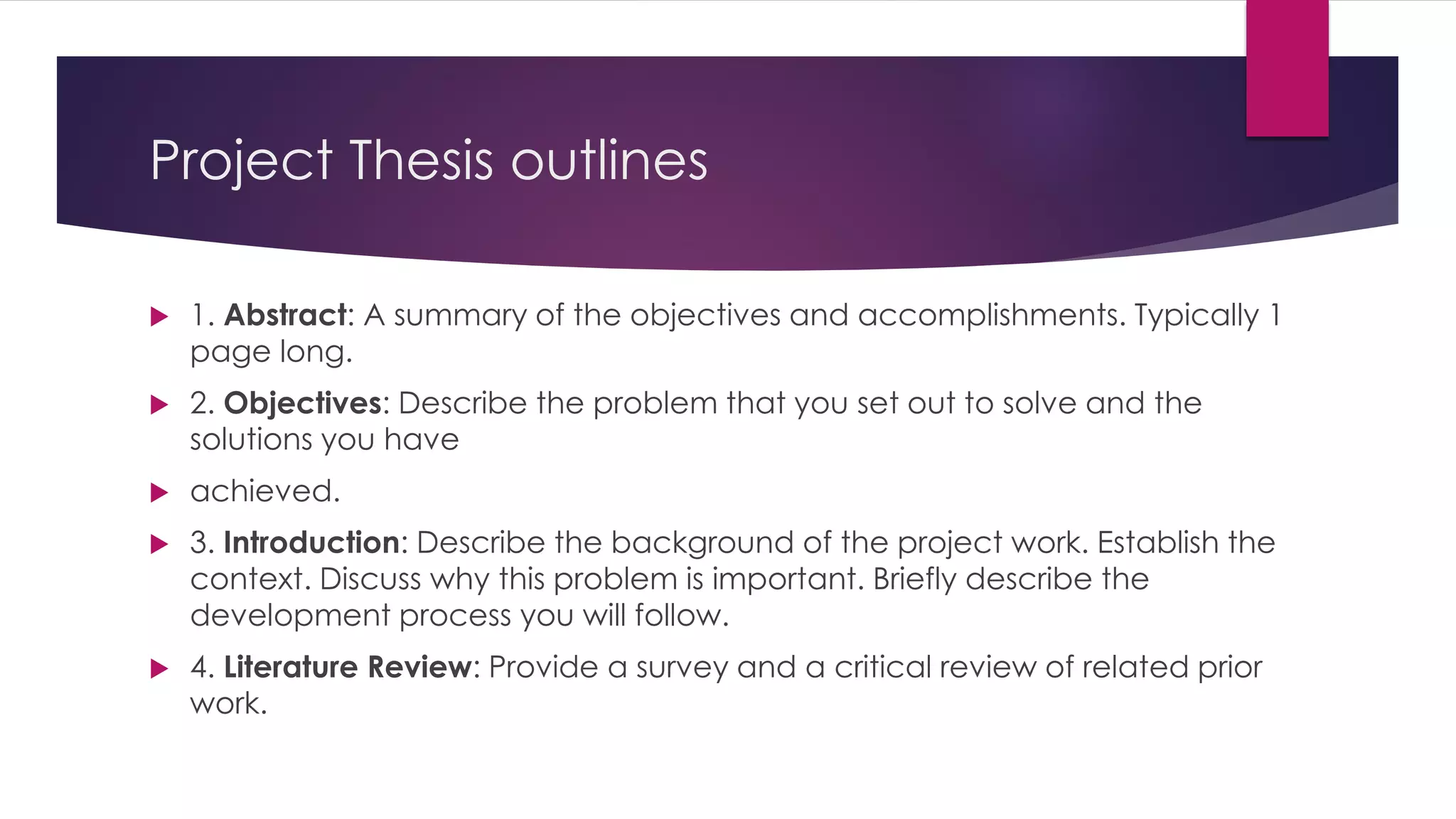 Project Thesis outlines

1. Abstract: A summary of the objectives and accomplishments. Typically 1 page long.

2. Objectives: Describe the problem that you set out to solve and the solutions you have

achieved.

3. Introduction: Describe the background of the project work. Establish the context. Discuss why this problem is important. Briefly describe the development process you will follow.

4. Literature Review: Provide a survey and a critical review of related prior work.